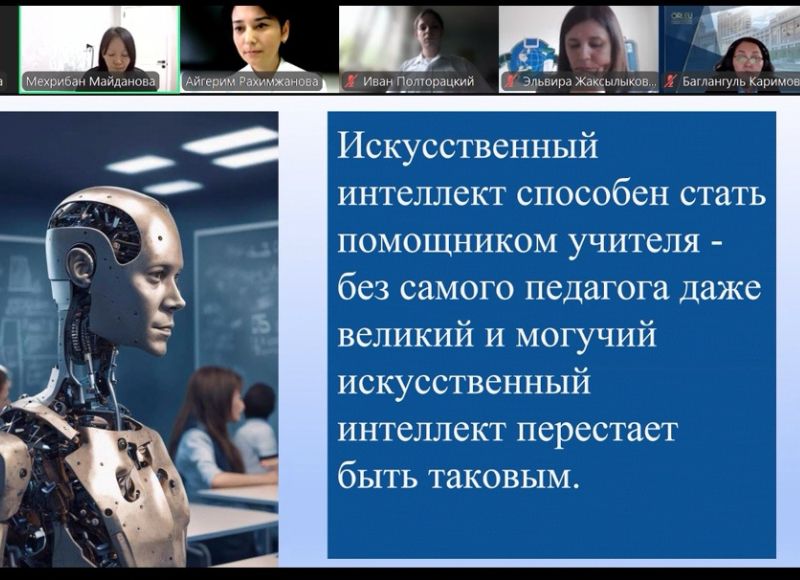 Мехрибан Майданова
Айгерим Рахимжанова
Иван Полторацкий
Эльвира Жаксылыков...
Баглангуль Каримов

Искусственный интеллект способен стать помощником учителя - без самого педагога даже великий и могучий искусственный интеллект перестает быть таковым.